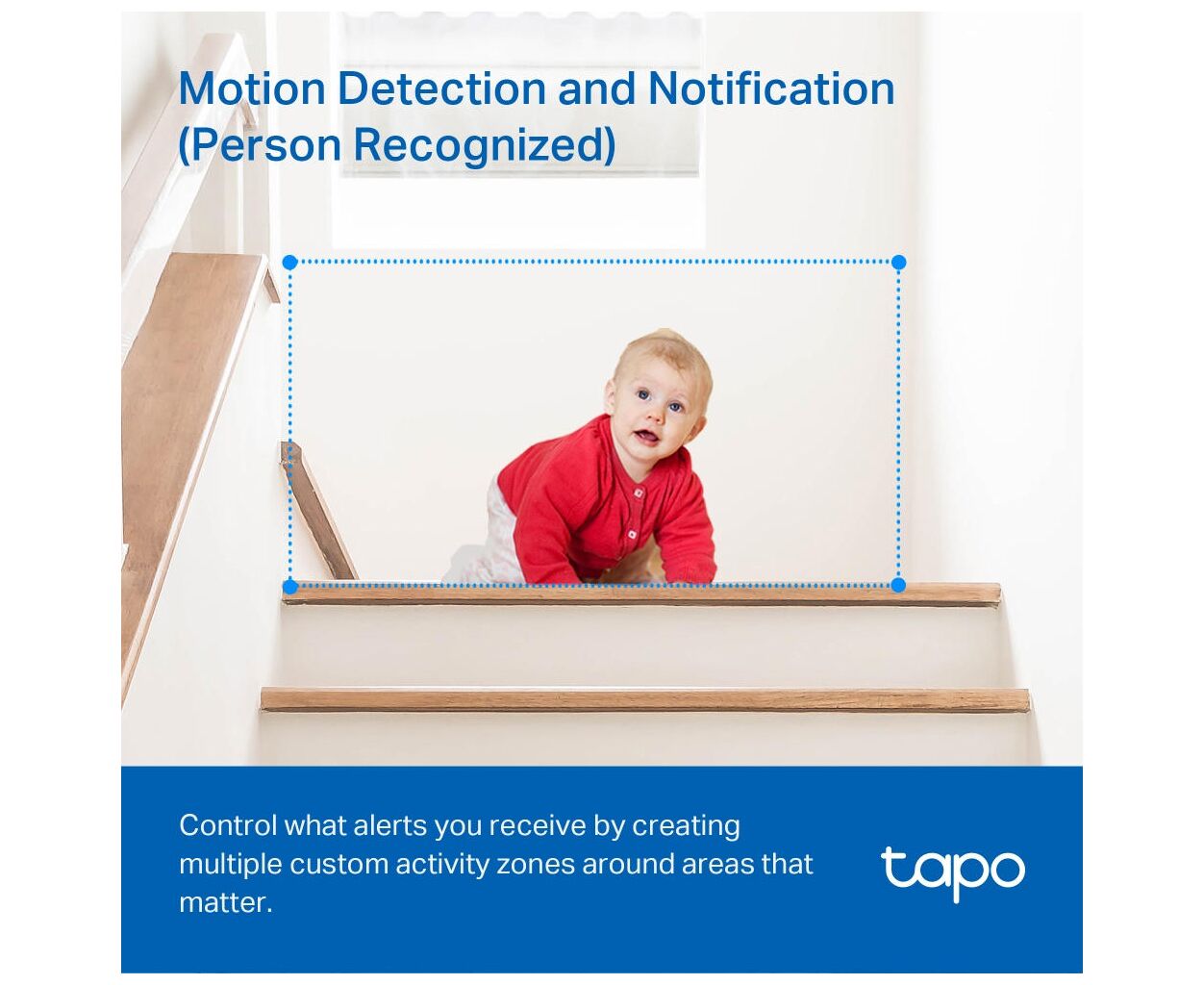 Motion Detection and Notification (Person Recognized)

Control what alerts you receive by creating multiple custom activity zones around areas that matter.

tapo